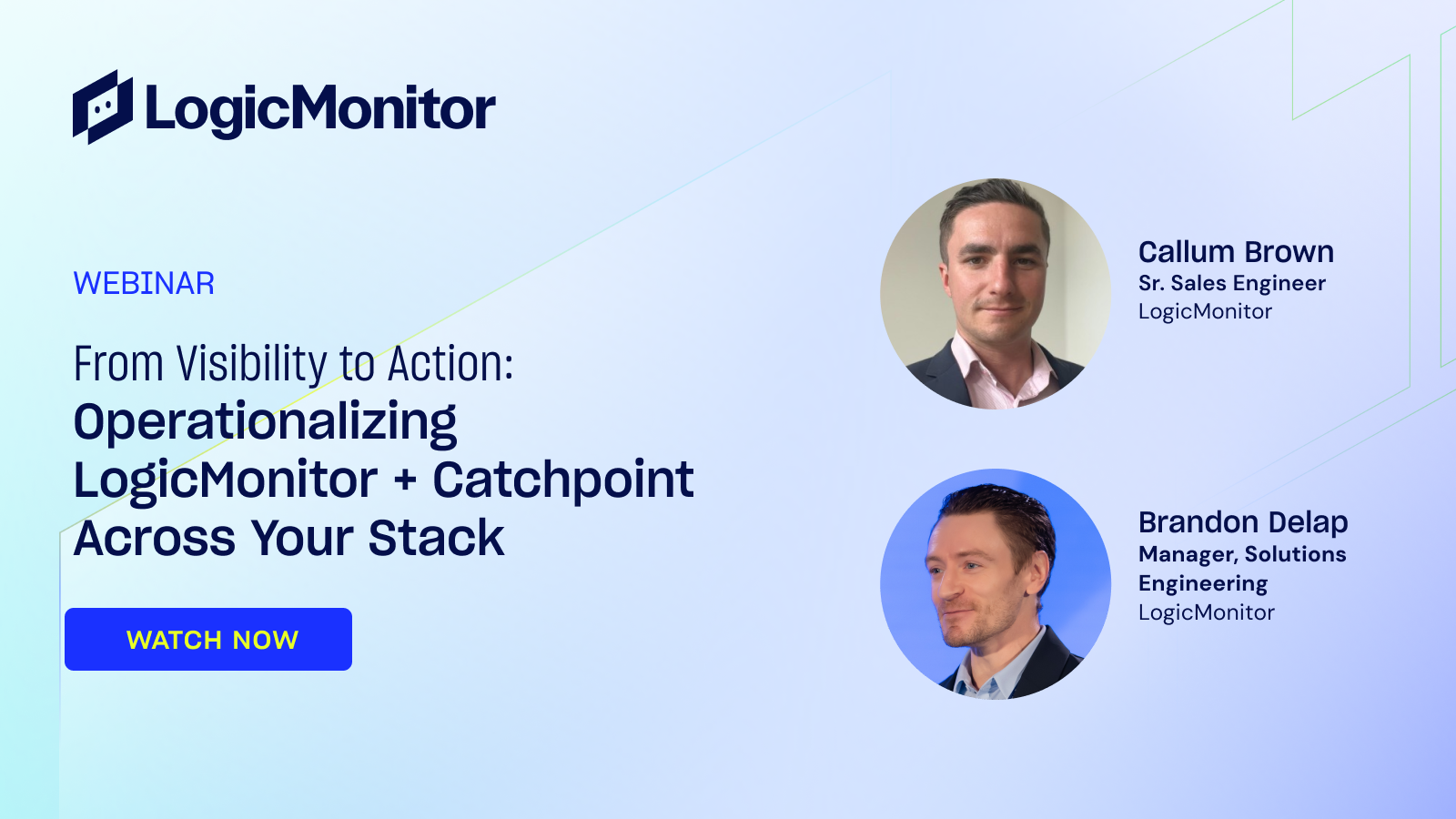 LogicMonitor

WEBINAR

From Visibility to Action:
Operationalizing LogicMonitor + Catchpoint Across Your Stack

WATCH NOW

Callum Brown
Sr. Sales Engineer
LogicMonitor

Brandon Delap
Manager, Solutions Engineering
LogicMonitor